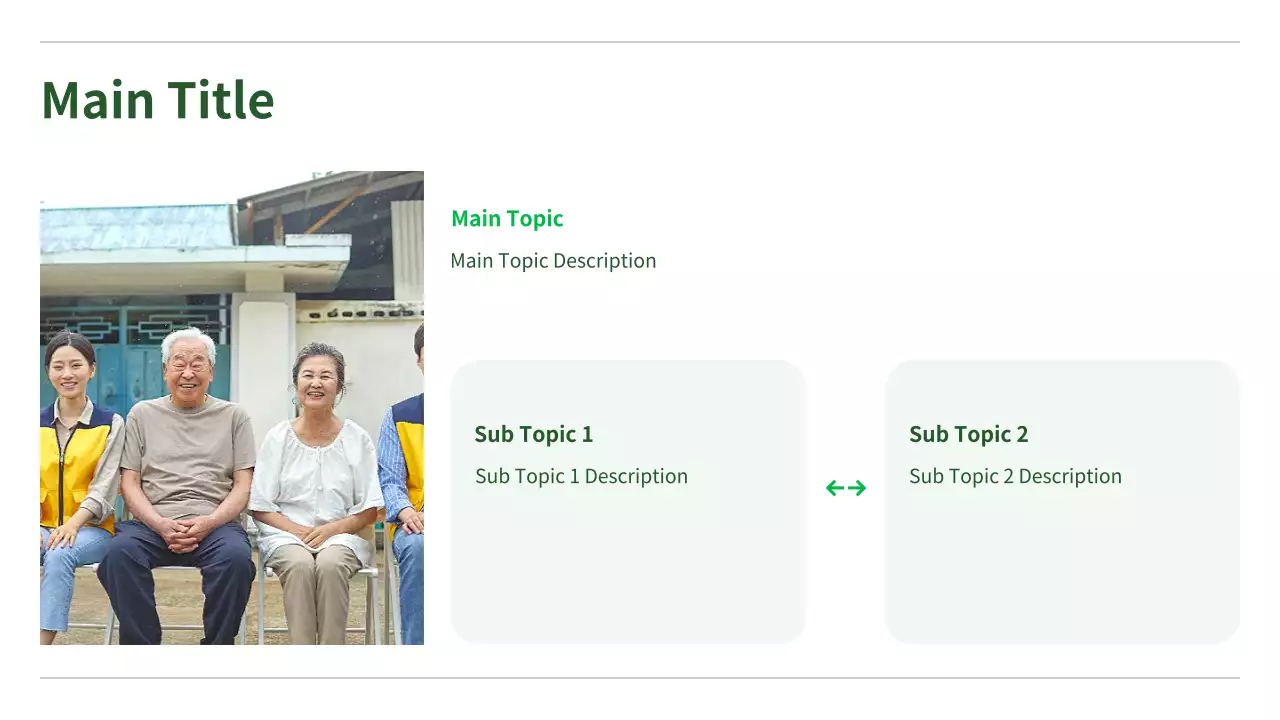 Main Title

Main Topic

Main Topic Description

Sub Topic 1

Sub Topic 1 Description

Sub Topic 2

Sub Topic 2 Description